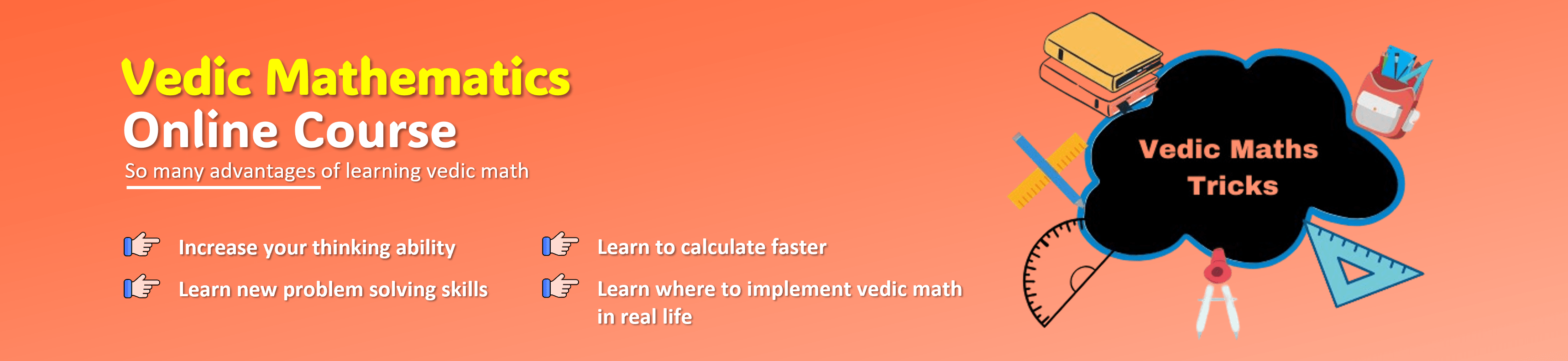 Vedic Mathematics
Online Course
So many advantages of learning vedic math

Increase your thinking ability
Learn new problem solving skills

Learn to calculate faster
Learn where to implement vedic math in real life

Vedic Maths Tricks